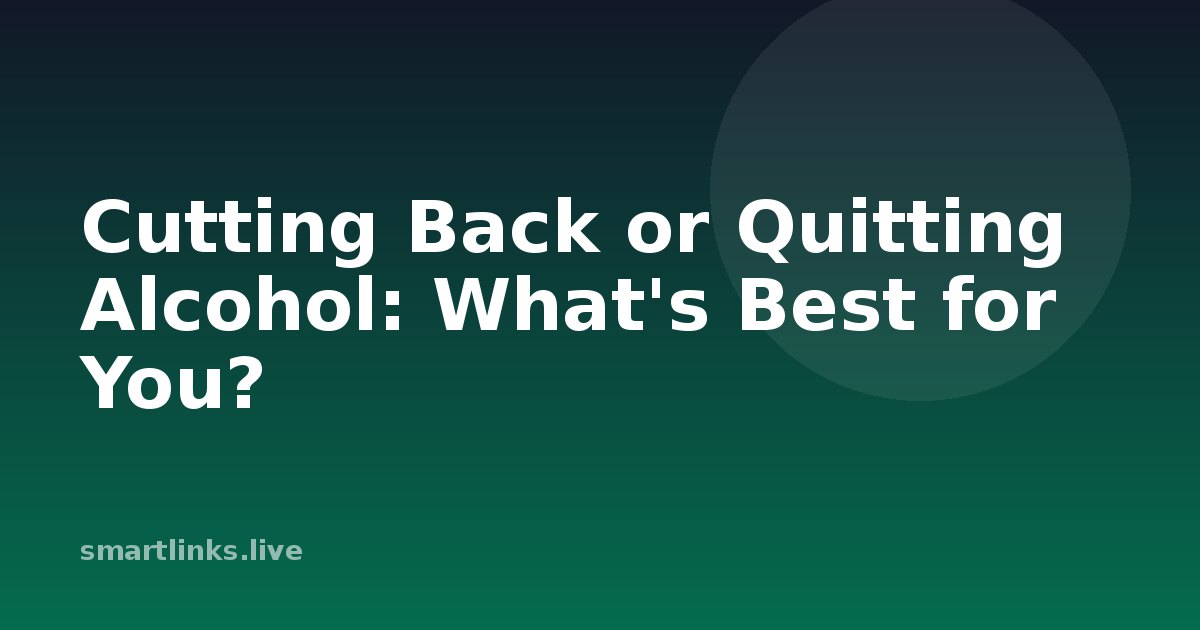 Cutting Back or Quitting Alcohol: What's Best for You?

smartlinks.live